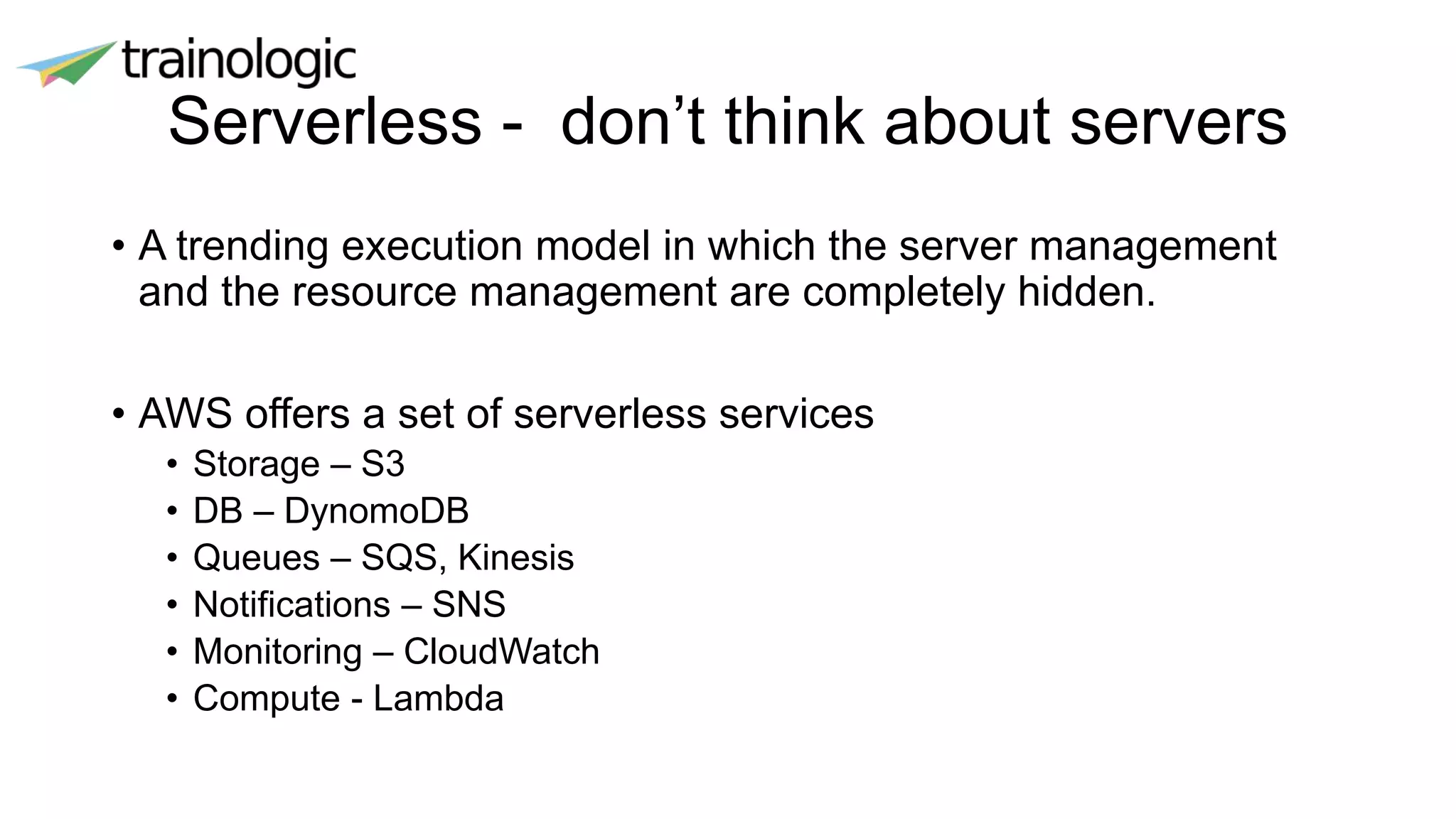 trainologic

Serverless -  don’t think about servers

• A trending execution model in which the server management and the resource management are completely hidden.

• AWS offers a set of serverless services
  • Storage – S3
  • DB – DynomoDB
  • Queues – SQS, Kinesis
  • Notifications – SNS
  • Monitoring – CloudWatch
  • Compute - Lambda